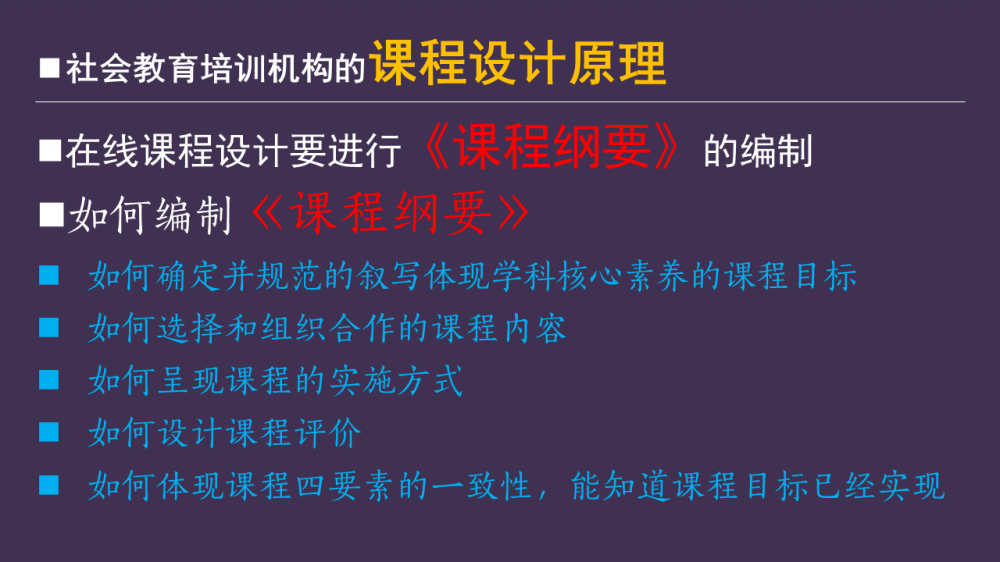 ■社会教育培训机构的课程设计原理

■在线课程设计要进行《课程纲要》的编制

■如何编制《课程纲要》

■ 如何确定并规范的叙写体现学科核心素养的课程目标

■ 如何选择和组织合作的课程内容

■ 如何呈现课程的实施方式

■ 如何设计课程评价

■ 如何体现课程四要素的一致性，能知道课程目标已经实现